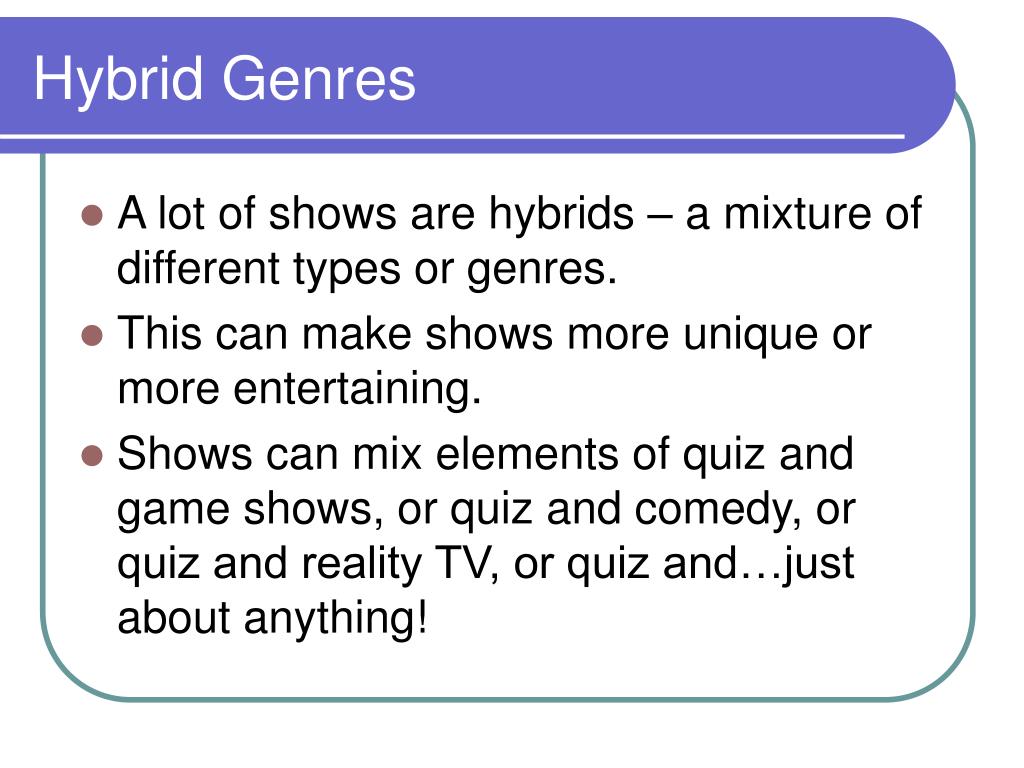 Hybrid Genres

- A lot of shows are hybrids – a mixture of different types or genres.
- This can make shows more unique or more entertaining.
- Shows can mix elements of quiz and game shows, or quiz and comedy, or quiz and reality TV, or quiz and…just about anything!